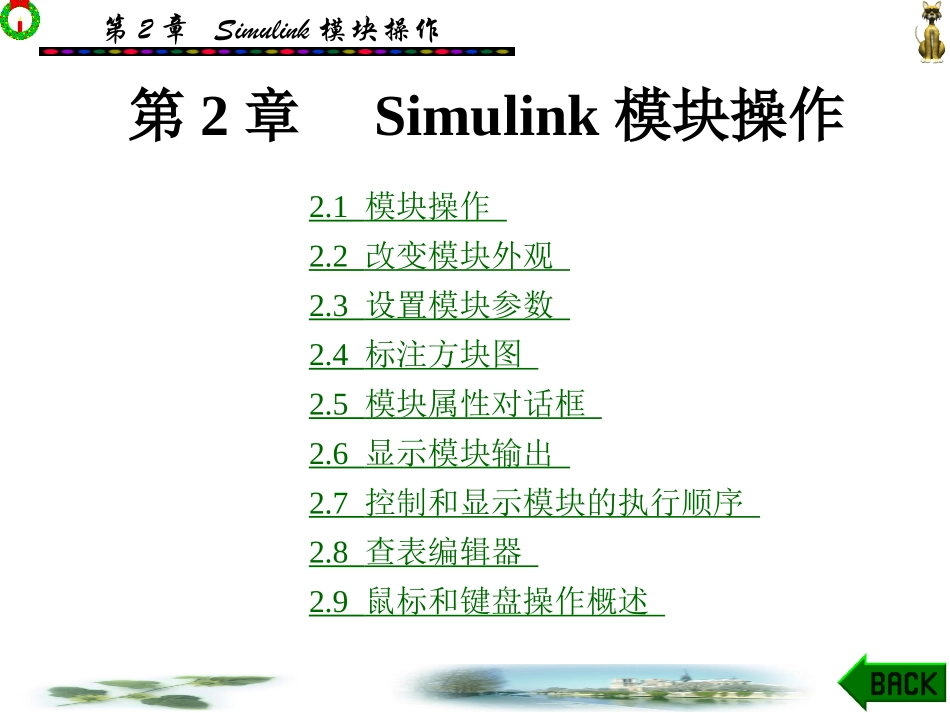 第 2 章　Simulink 模块操作

第 2 章　Simulink 模块操作

2.1 模块操作

2.2 改变模块外观

2.3 设置模块参数

2.4 标注方块图

2.5 模块属性对话框

2.6 显示模块输出

2.7 控制和显示模块的执行顺序

2.8 查表编辑器

2.9 鼠标和键盘操作概述

BACK